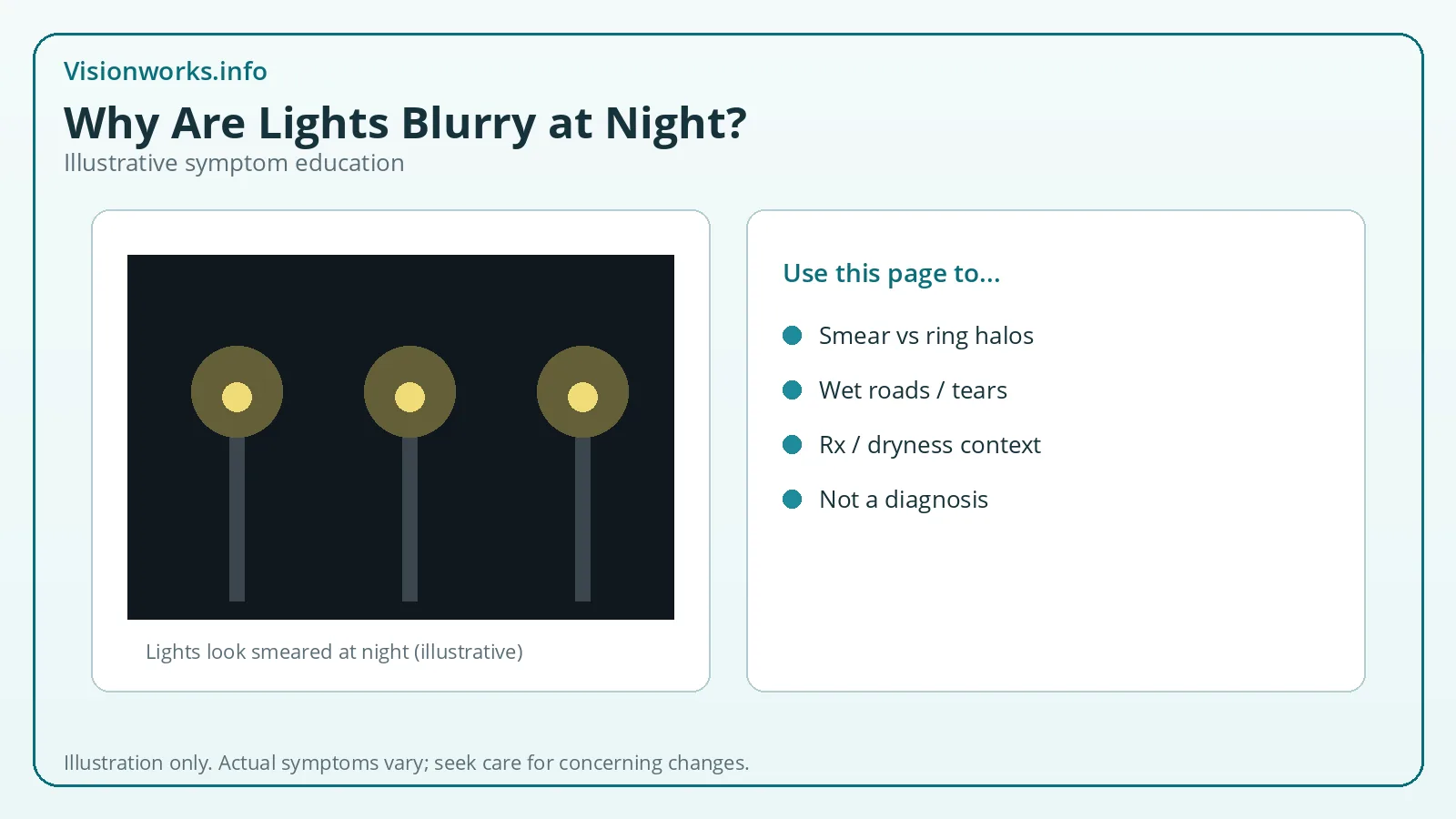 Visionworks.info

Why Are Lights Blurry at Night?

Illustrative symptom education

Lights look smeared at night (illustrative)

Use this page to...

• Smear vs ring halos
• Wet roads / tears
• Rx / dryness context
• Not a diagnosis

Illustration only. Actual symptoms vary; seek care for concerning changes.